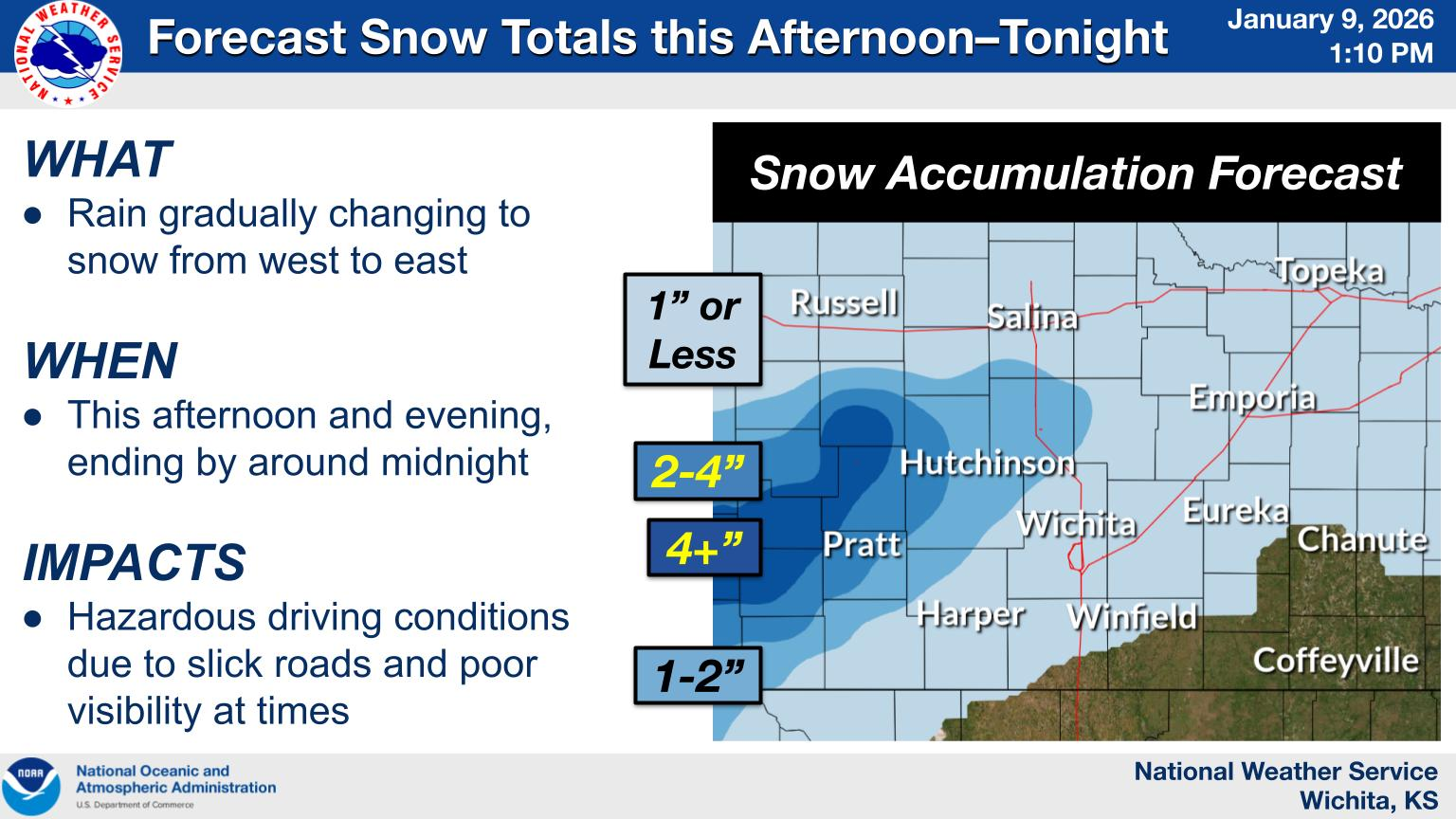 NATIONAL WEATHER SERVICE

Forecast Snow Totals this Afternoon–Tonight

January 9, 2026
1:10 PM

WHAT
● Rain gradually changing to snow from west to east

WHEN
● This afternoon and evening, ending by around midnight

IMPACTS
● Hazardous driving conditions due to slick roads and poor visibility at times

Snow Accumulation Forecast

1” or Less

2-4”

4+”

1-2”

Russell
Salina
Topeka
Emporia
Hutchinson
Wichita
Eureka
Chanute
Pratt
Harper
Winfield
Coffeyville

NOAA
National Oceanic and Atmospheric Administration
U.S. Department of Commerce

National Weather Service
Wichita, KS